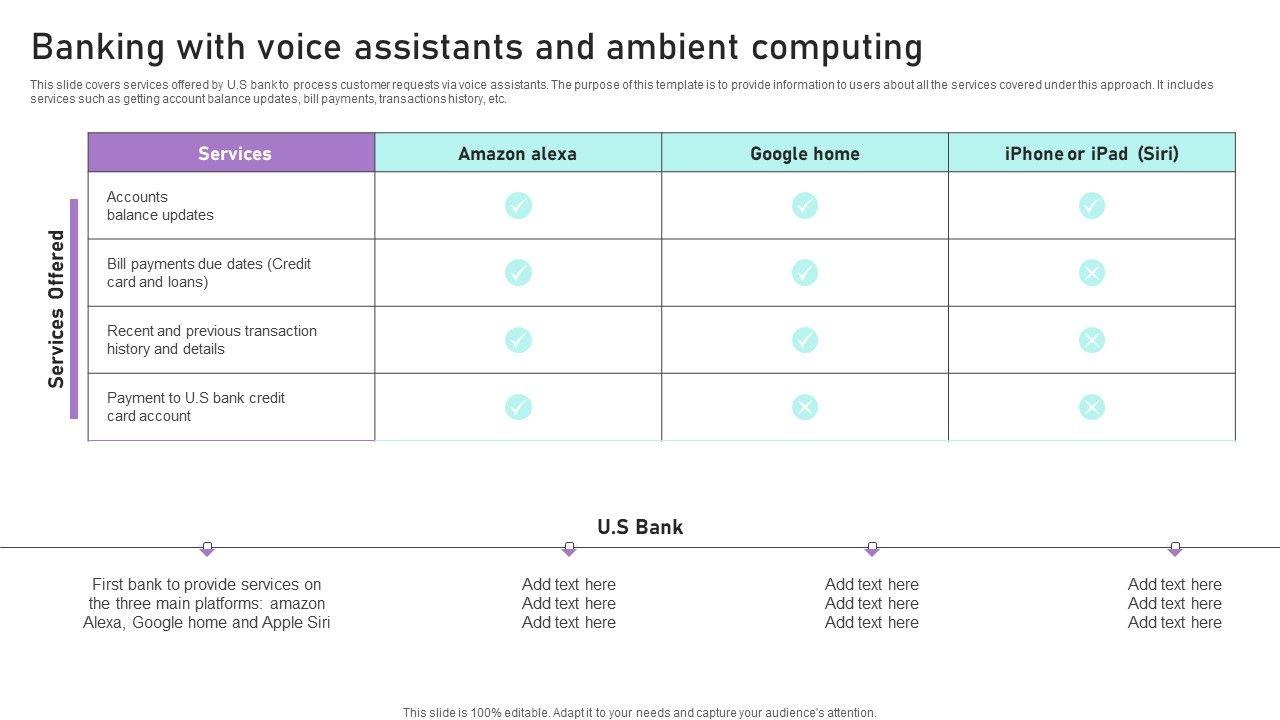 Banking with voice assistants and ambient computing

This slide covers services offered by U.S bank to process customer requests via voice assistants. The purpose of this template is to provide information to users about all the services covered under this approach. It includes services such as getting account balance updates, bill payments, transactions history, etc.

Services Offered

| Services | Amazon alexa | Google home | iPhone or iPad (Siri) |
|---|---|---|---|
| Accounts balance updates | ✓ | ✓ | ✓ |
| Bill payments due dates (Credit card and loans) | ✓ | ✓ | ✗ |
| Recent and previous transaction history and details | ✓ | ✓ | ✗ |
| Payment to U.S bank credit card account | ✓ | ✗ | ✗ |

U.S Bank

First bank to provide services on the three main platforms: amazon Alexa, Google home and Apple Siri

Add text here Add text here Add text here

Add text here Add text here Add text here

Add text here Add text here Add text here

This slide is 100% editable. Adapt it to your needs and capture your audience's attention.